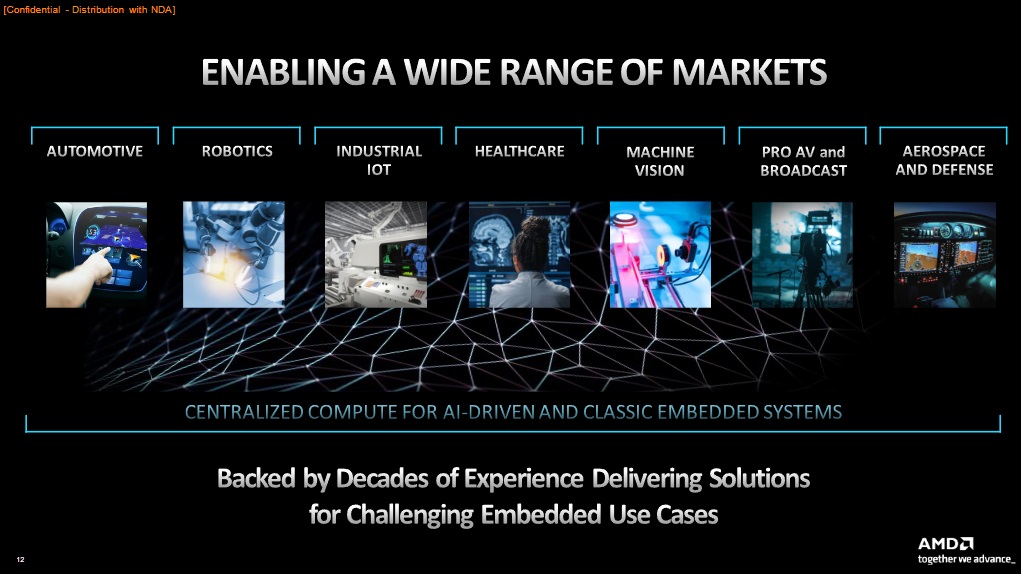 [Confidential - Distribution with NDA]

ENABLING A WIDE RANGE OF MARKETS

AUTOMOTIVE

ROBOTICS

INDUSTRIAL IOT

HEALTHCARE

MACHINE VISION

PRO AV and BROADCAST

AEROSPACE AND DEFENSE

CENTRALIZED COMPUTE FOR AI-DRIVEN AND CLASSIC EMBEDDED SYSTEMS

Backed by Decades of Experience Delivering Solutions for Challenging Embedded Use Cases

12

AMD
together we advance_